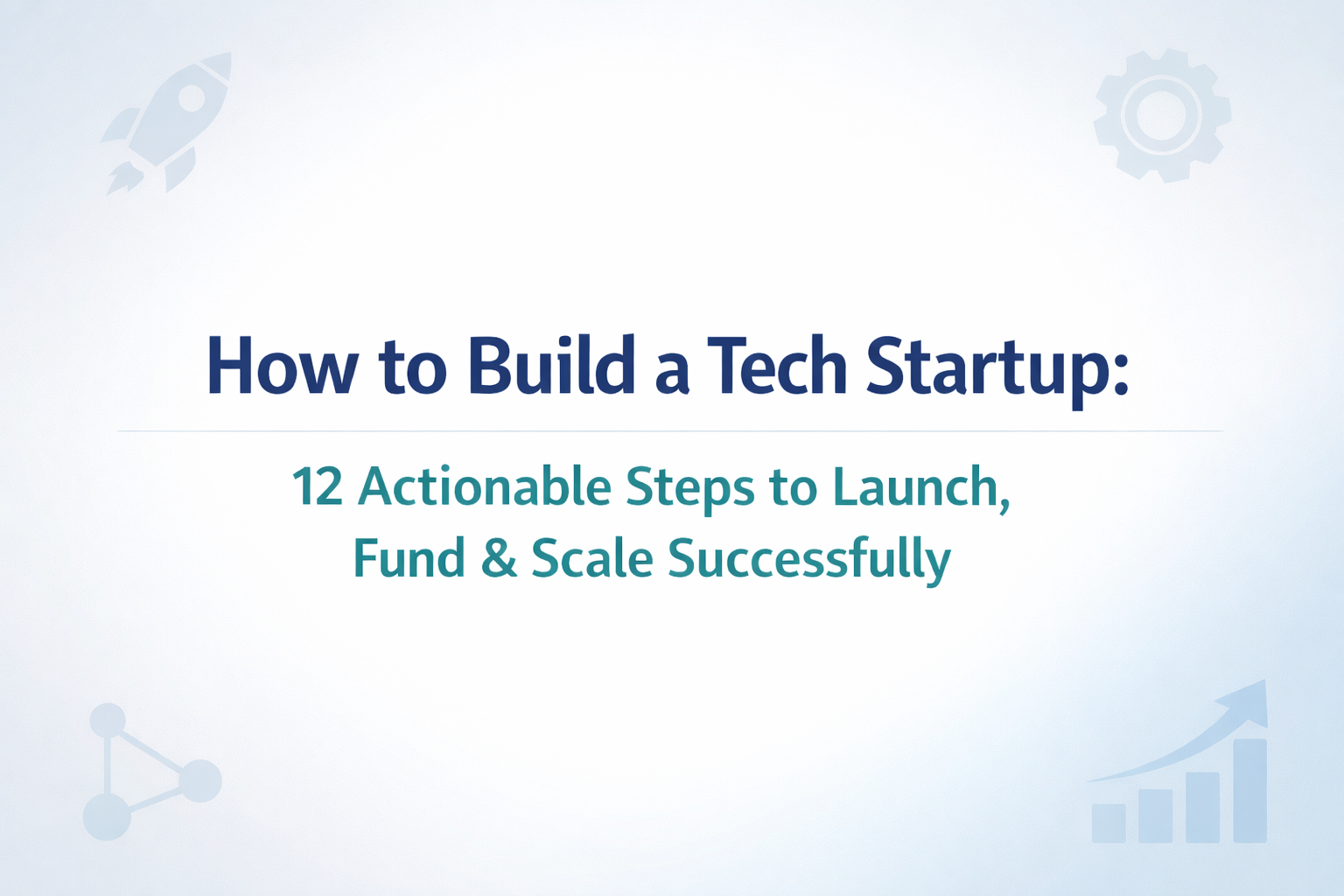 How to Build a Tech Startup:

12 Actionable Steps to Launch, Fund & Scale Successfully